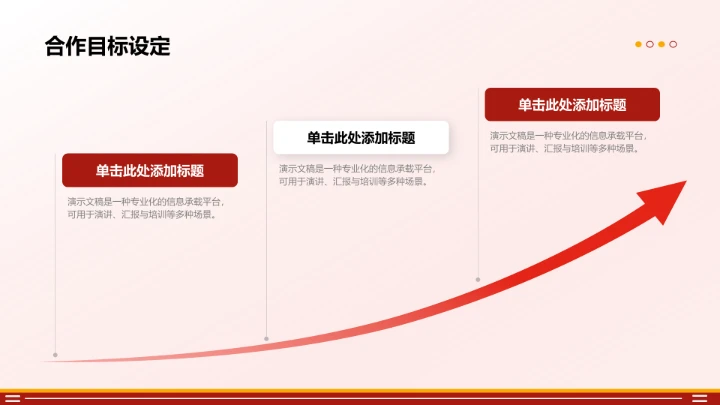 合作目标设定

单击此处添加标题

演示文稿是一种专业化的信息承载平台，可用于演讲、汇报与培训等多种场景。

单击此处添加标题

演示文稿是一种专业化的信息承载平台，可用于演讲、汇报与培训等多种场景。

单击此处添加标题

演示文稿是一种专业化的信息承载平台，可用于演讲、汇报与培训等多种场景。